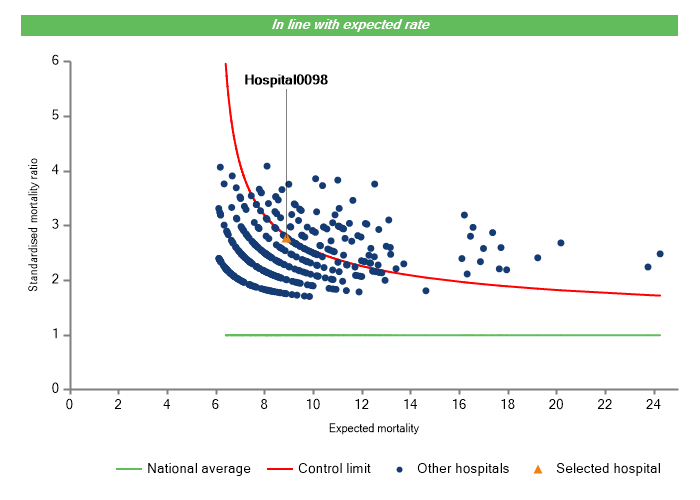 In line with expected rate

Hospital0098

Standardised mortality ratio

6
5
4
3
2
1
0

0 2 4 6 8 10 12 14 16 18 20 22 24

Expected mortality

National average
Control limit
Other hospitals
Selected hospital